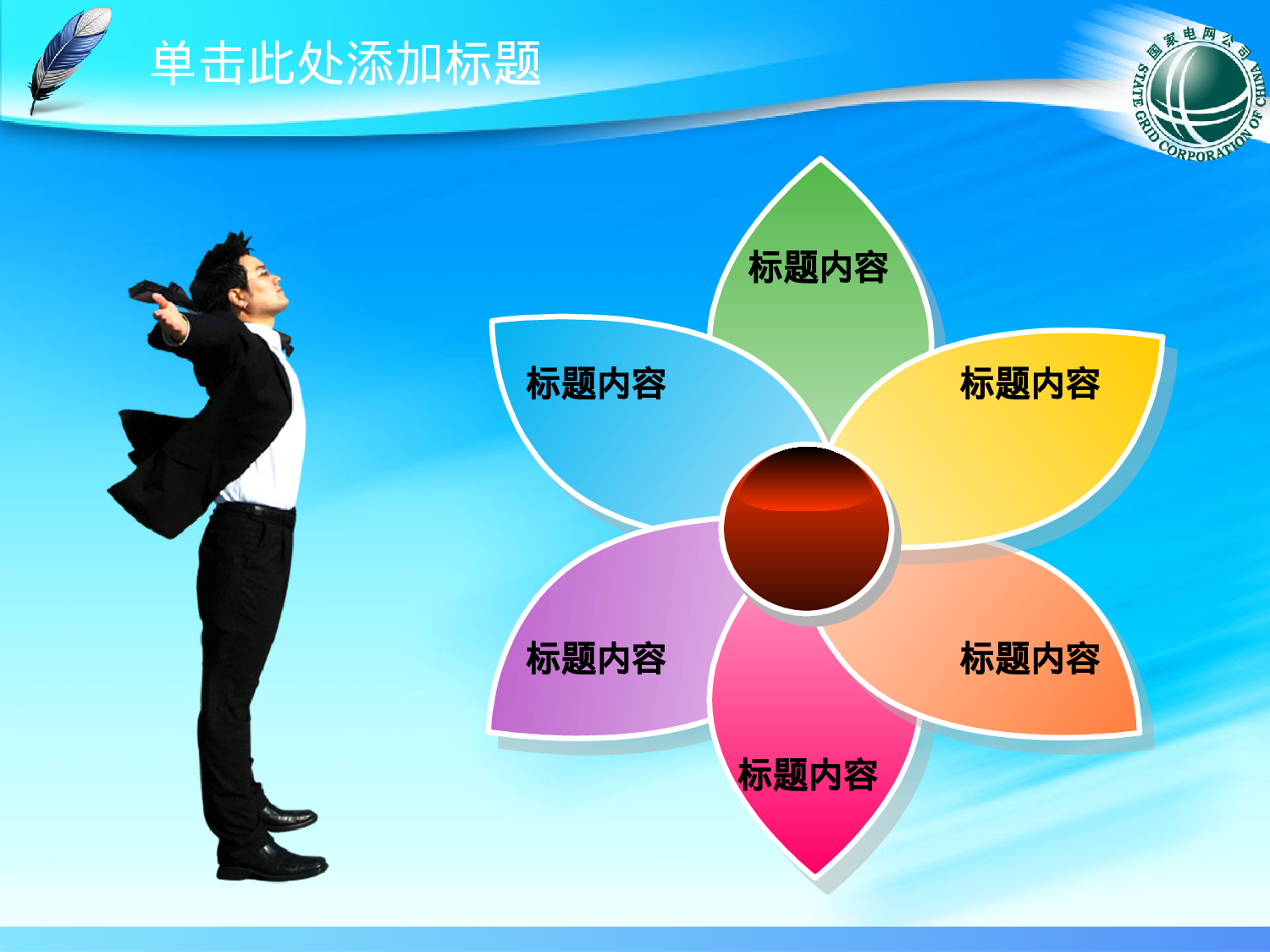 单击此处添加标题

国家电网公司
STATE GRID CORPORATION OF CHINA

标题内容

标题内容

标题内容

标题内容

标题内容

标题内容